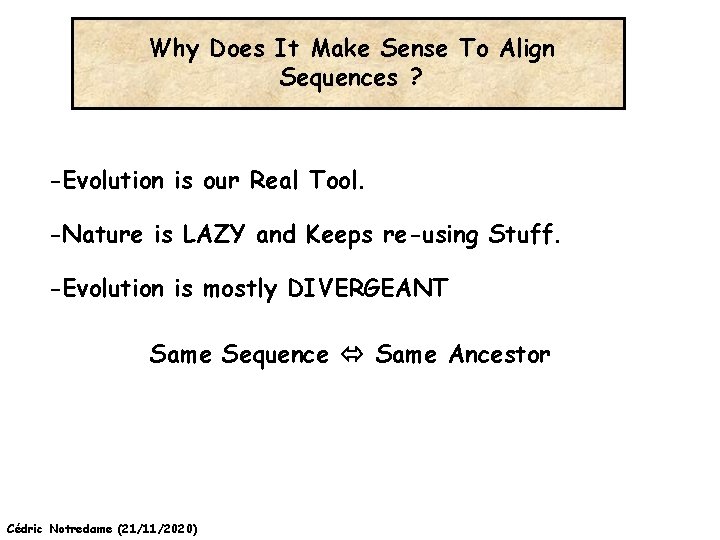 Why Does It Make Sense To Align Sequences ?

-Evolution is our Real Tool.

-Nature is LAZY and Keeps re-using Stuff.

-Evolution is mostly DIVERGEANT

Same Sequence ⇔ Same Ancestor

Cédric Notredame (21/11/2020)